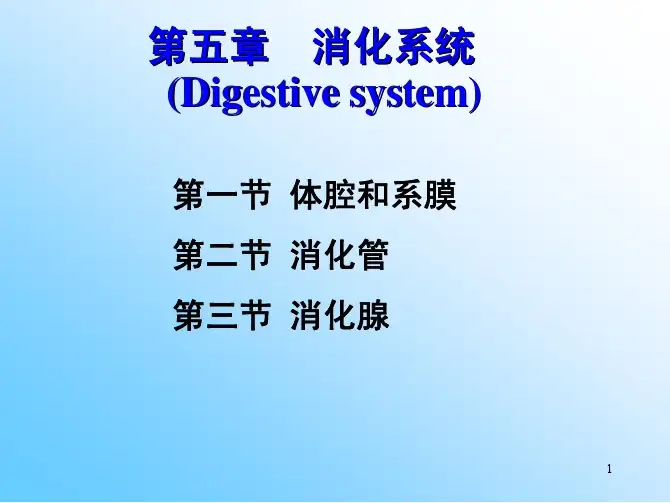 第五章　消化系统
(Digestive system)

第一节 体腔和系膜

第二节 消化管

第三节 消化腺

1